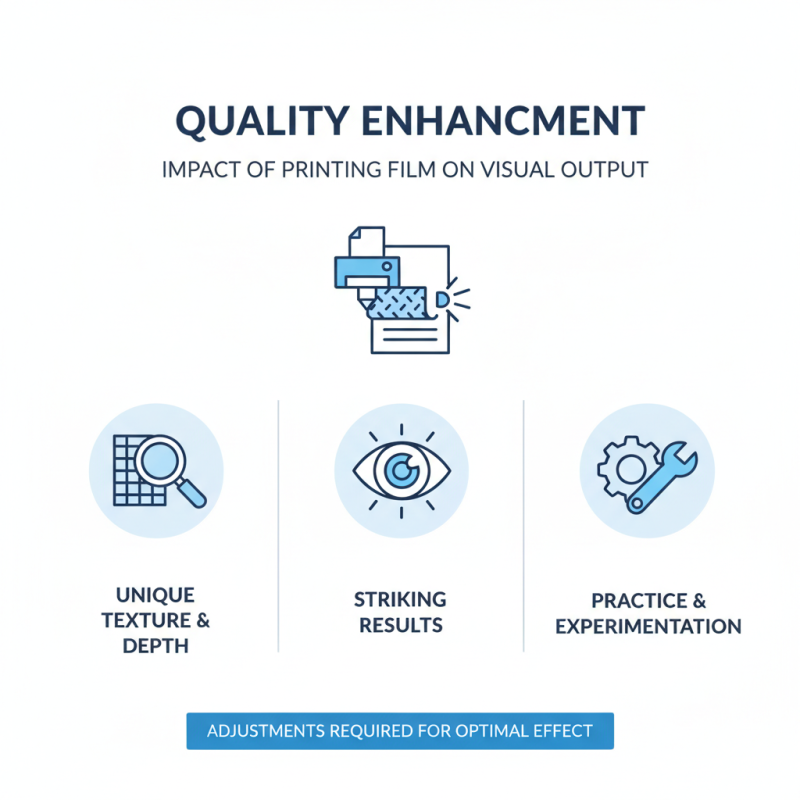 QUALITY ENHANCMENT

IMPACT OF PRINTING FILM ON VISUAL OUTPUT

UNIQUE TEXTURE & DEPTH

STRIKING RESULTS

PRACTICE & EXPERIMENTATION

ADJUSTMENTS REQUIRED FOR OPTIMAL EFFECT